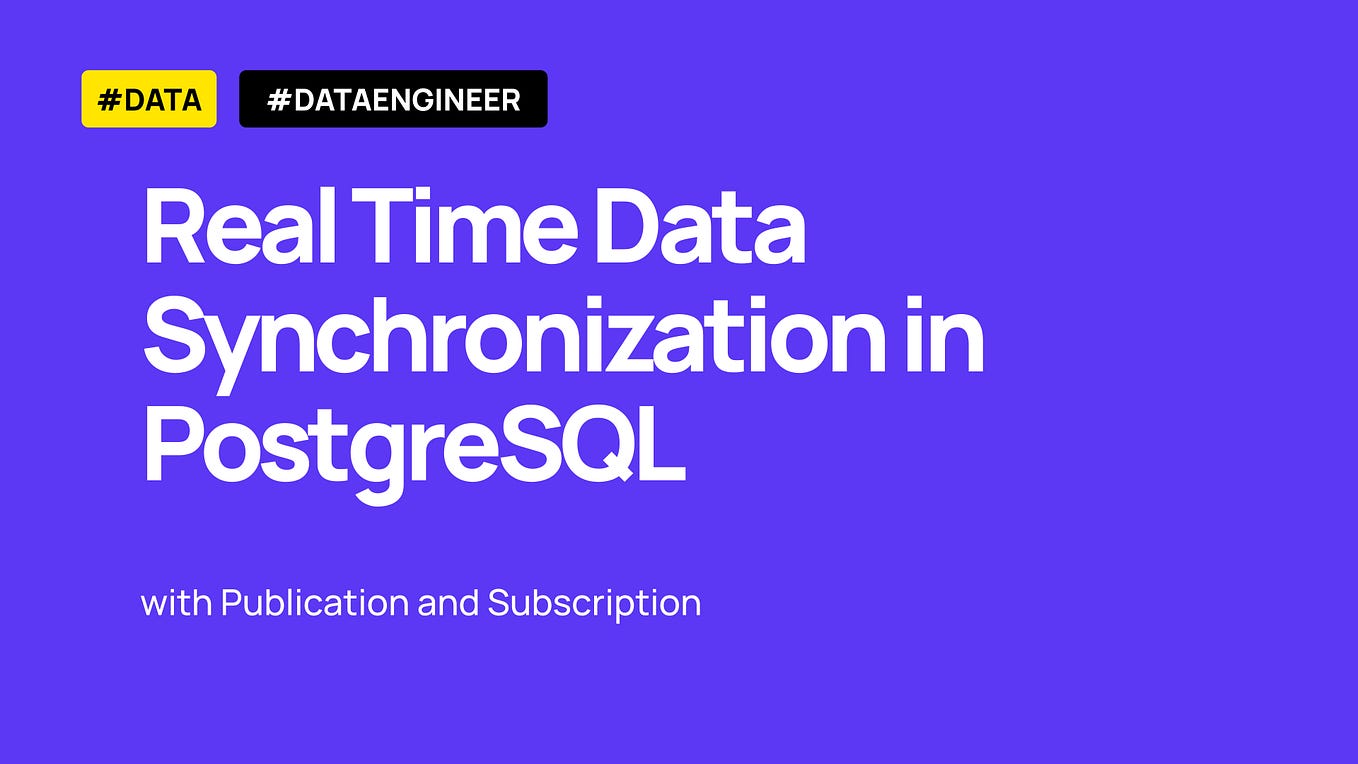 #DATA #DATAENGINEER

Real Time Data Synchronization in PostgreSQL

with Publication and Subscription